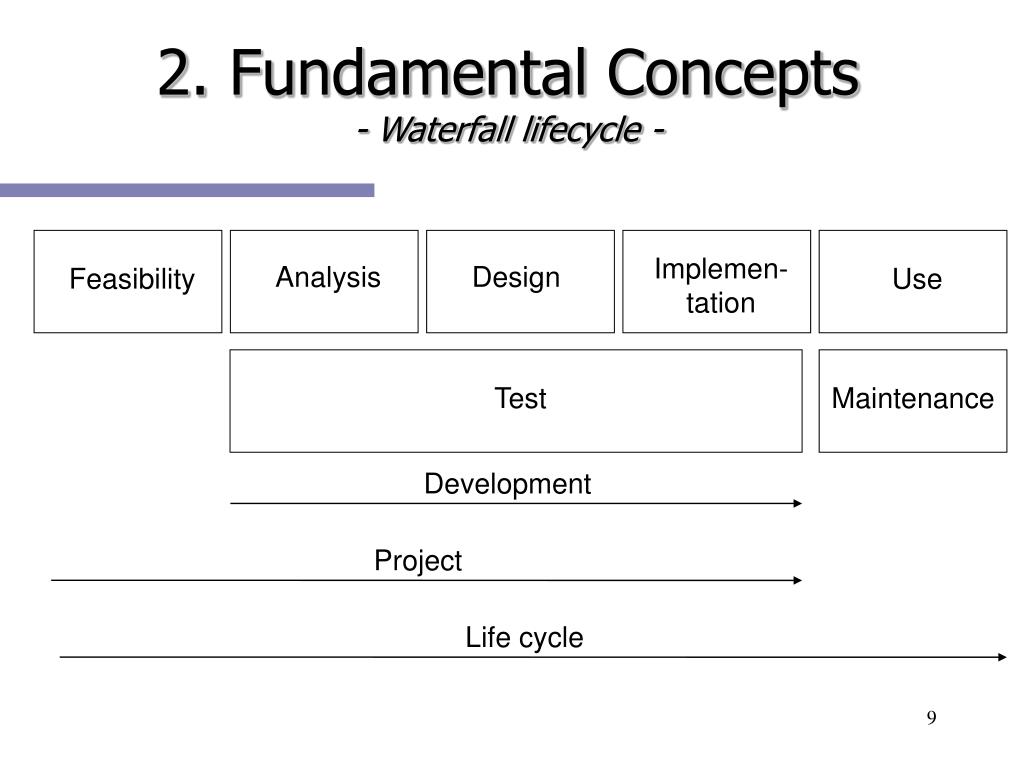 2. Fundamental Concepts
- Waterfall lifecycle -

Feasibility

Analysis

Design

Implementation

Use

Test

Maintenance

Development

Project

Life cycle

9